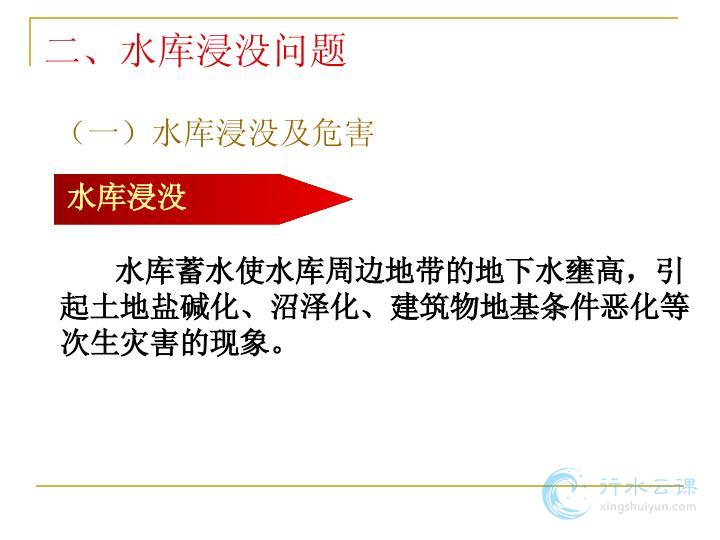 二、水库浸没问题

（一）水库浸没及危害

水库浸没

水库蓄水使水库周边地带的地下水壅高，引起土地盐碱化、沼泽化、建筑物地基条件恶化等次生灾害的现象。

行水云课
xingshuiyun.com